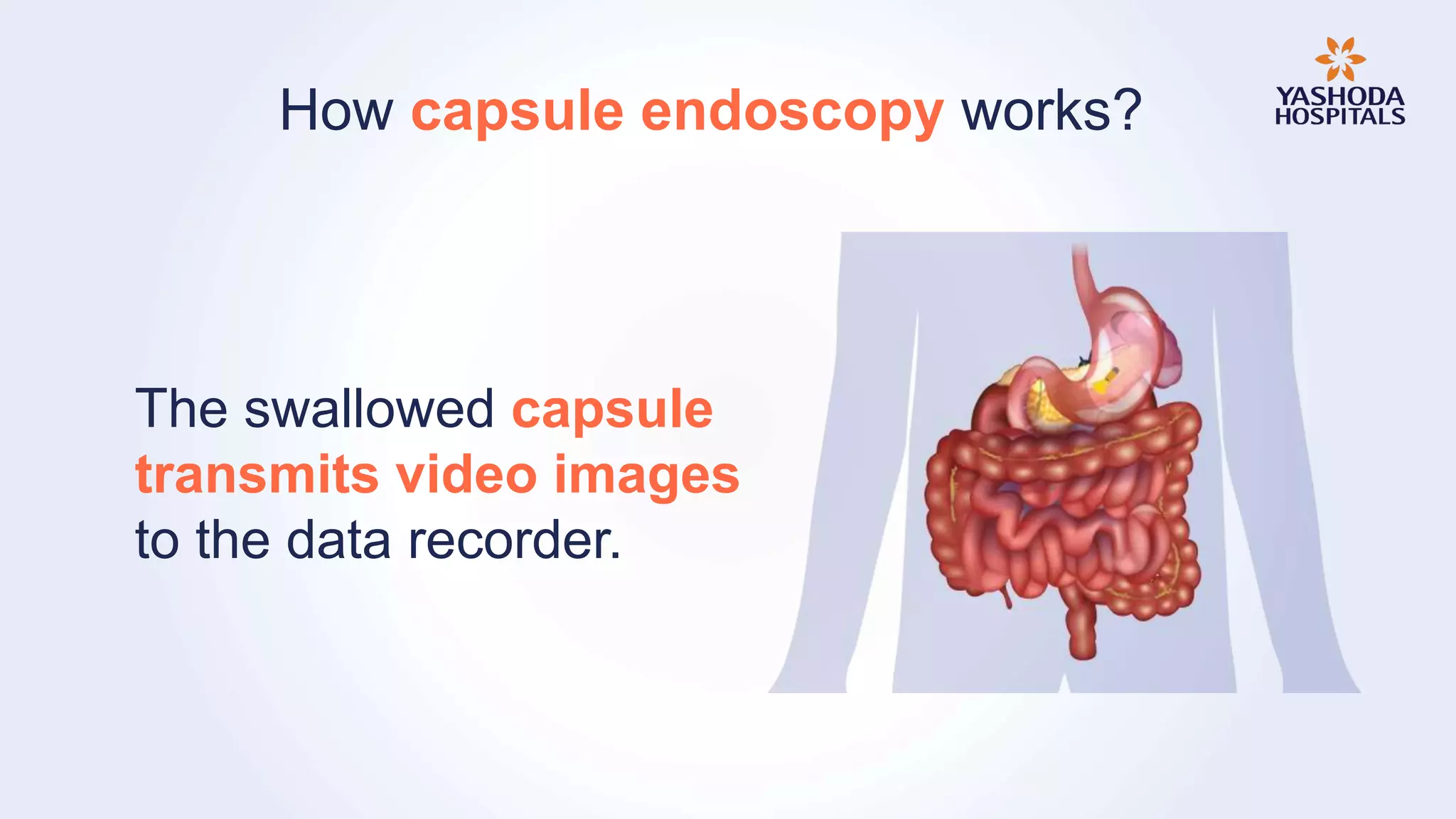 How capsule endoscopy works?

YASHODA HOSPITALS

The swallowed capsule transmits video images to the data recorder.